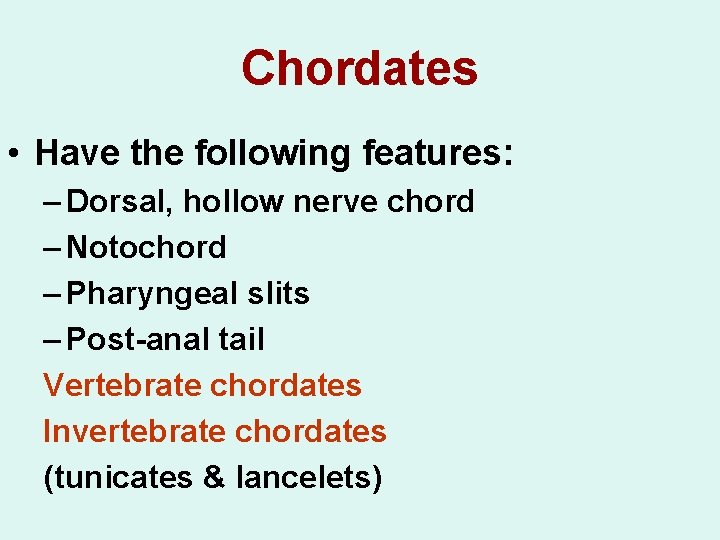 Chordates

• Have the following features:
– Dorsal, hollow nerve chord
– Notochord
– Pharyngeal slits
– Post-anal tail
Vertebrate chordates
Invertebrate chordates
(tunicates & lancelets)